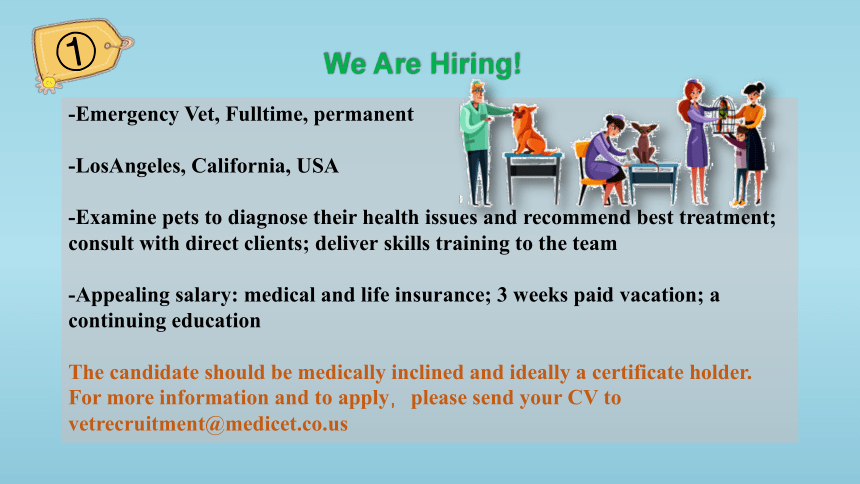 ①

We Are Hiring!

-Emergency Vet, Fulltime, permanent

-LosAngeles, California, USA

-Examine pets to diagnose their health issues and recommend best treatment; consult with direct clients; deliver skills training to the team

-Appealing salary: medical and life insurance; 3 weeks paid vacation; a continuing education

The candidate should be medically inclined and ideally a certificate holder. For more information and to apply， please send your CV to vetrecruitment@medicet.co.us